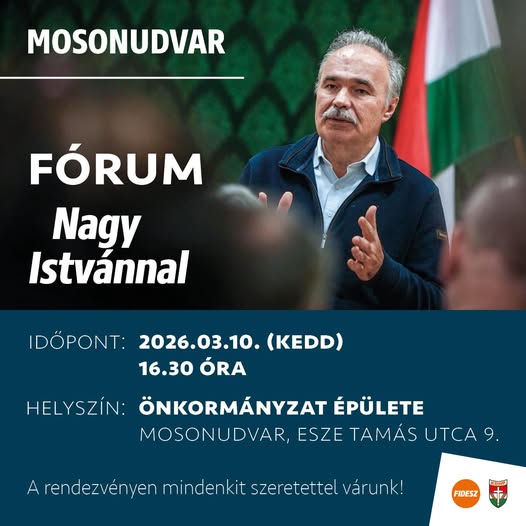 MOSONUDVAR

FÓRUM
Nagy Istvánnal

IDŐPONT: 2026.03.10. (KEDD)
16.30 ÓRA

HELYSZÍN: ÖNKORMÁNYZAT ÉPÜLETE
MOSONUDVAR, ESZE TAMÁS UTCA 9.

A rendezvényen mindenkit szeretettel várunk!

FIDESZ